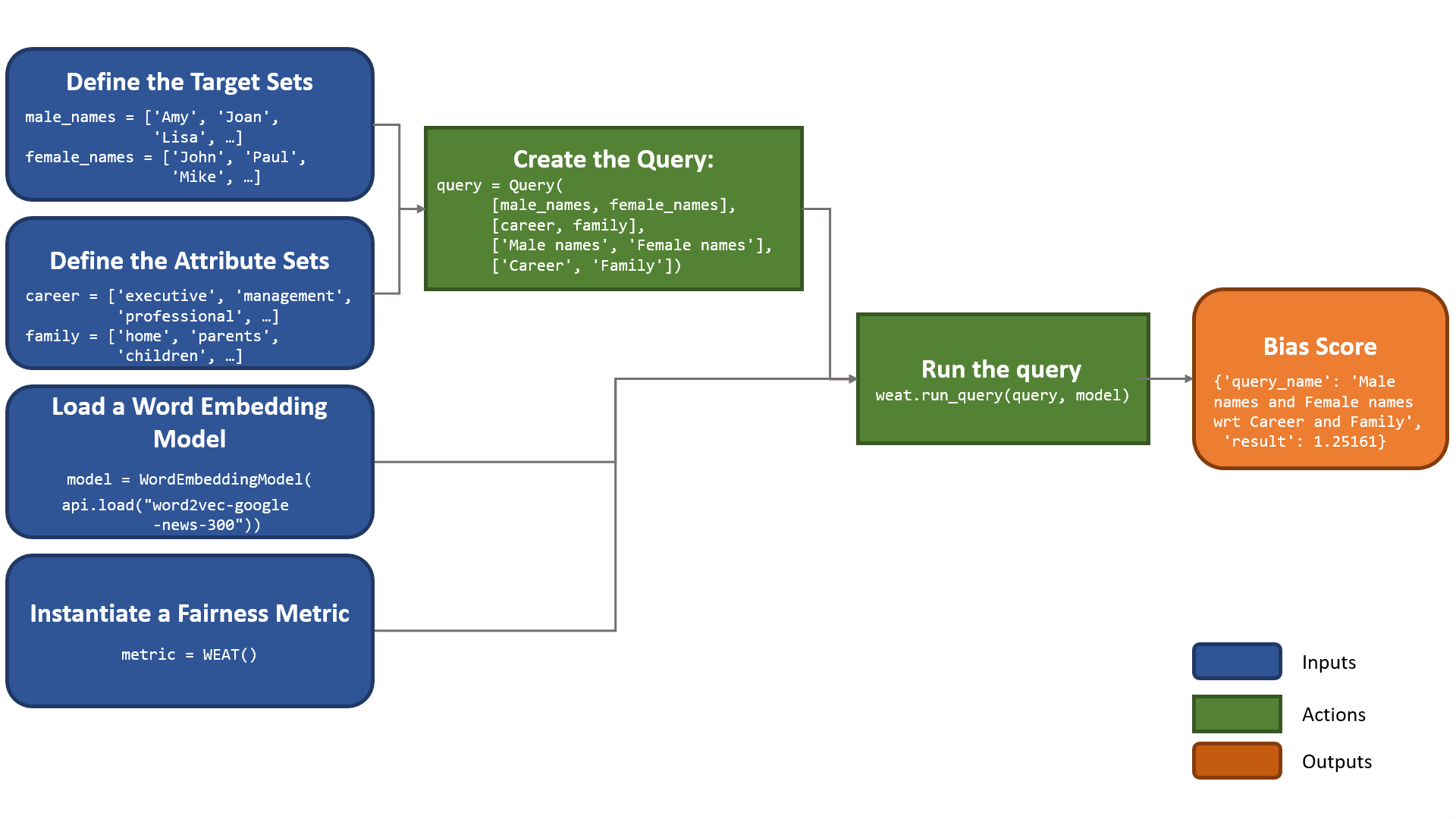 Define the Target Sets

male_names = ['Amy', 'Joan', 'Lisa', …]
female_names = ['John', 'Paul', 'Mike', …]

Define the Attribute Sets

career = ['executive', 'management', 'professional', …]
family = ['home', 'parents', 'children', …]

Load a Word Embedding Model

model = WordEmbeddingModel(
api.load("word2vec-google-news-300"))

Instantiate a Fairness Metric

metric = WEAT()

Create the Query:

query = Query(
[male_names, female_names],
[career, family],
['Male names', 'Female names'],
['Career', 'Family'])

Run the query

weat.run_query(query, model)

Bias Score

{'query_name': 'Male names and Female names wrt Career and Family', 'result': 1.25161}

Inputs

Actions

Outputs